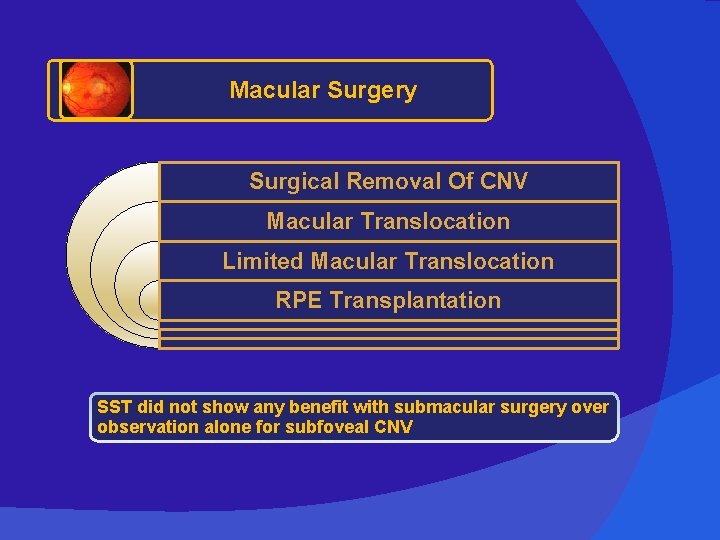 Macular Surgery

Surgical Removal Of CNV

Macular Translocation

Limited Macular Translocation

RPE Transplantation

SST did not show any benefit with submacular surgery over observation alone for subfoveal CNV